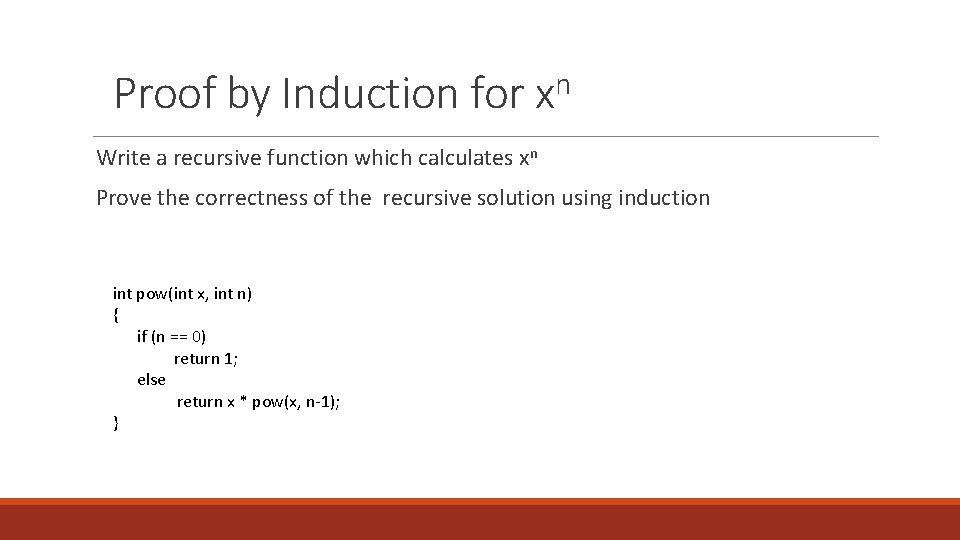 Proof by Induction for $x^n$

Write a recursive function which calculates $x^n$

Prove the correctness of the recursive solution using induction

int pow(int x, int n)
{
if (n == 0)
return 1;
else
return x * pow(x, n-1);
}